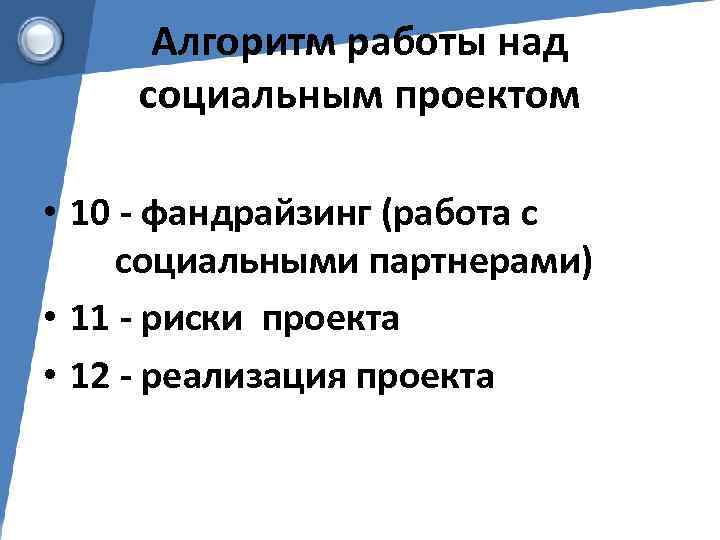 Алгоритм работы над социальным проектом

• 10 - фандрайзинг (работа с социальными партнерами)
• 11 - риски проекта
• 12 - реализация проекта